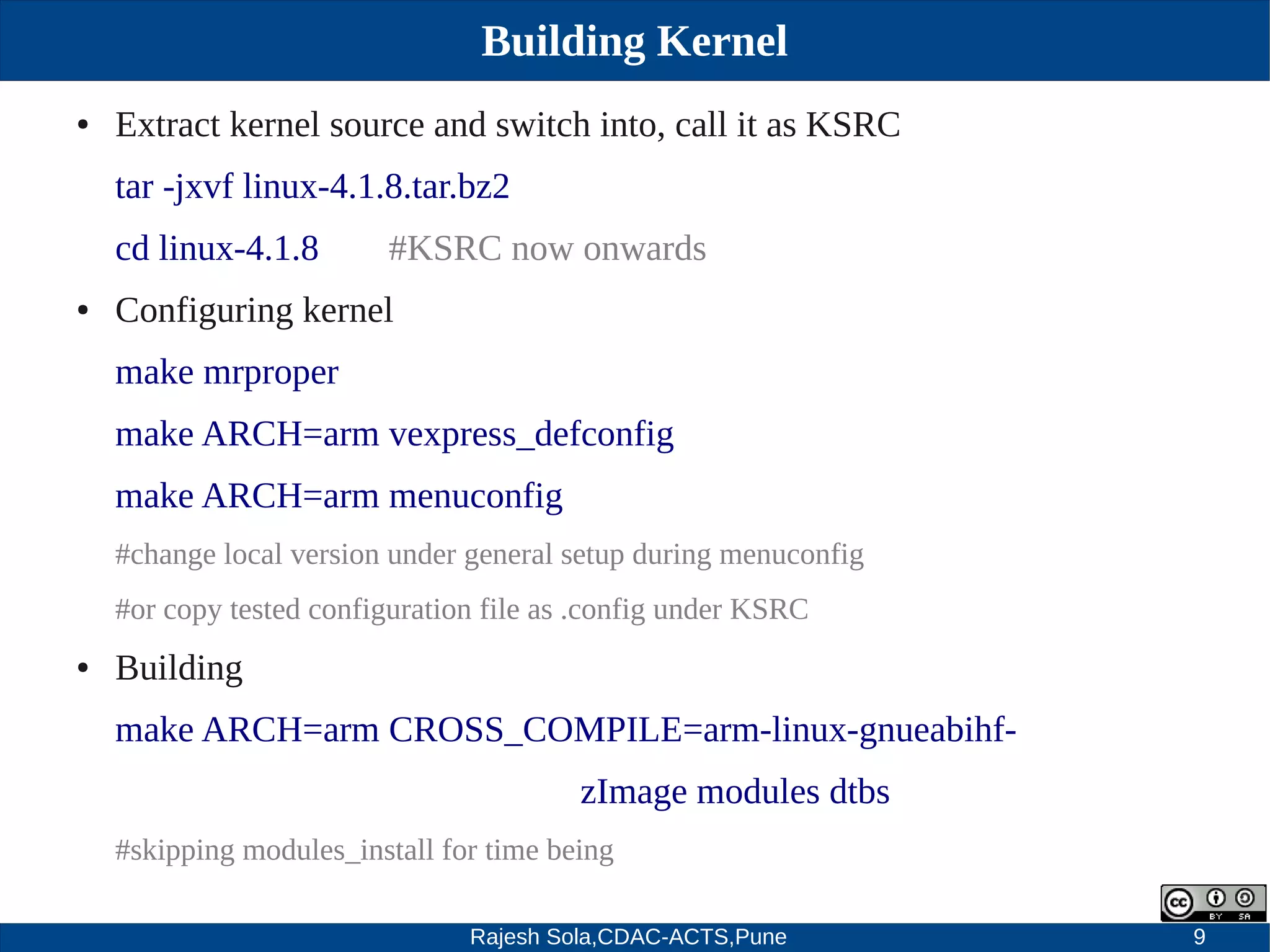 Building Kernel

• Extract kernel source and switch into, call it as KSRC

tar -jxvf linux-4.1.8.tar.bz2

cd linux-4.1.8 #KSRC now onwards

• Configuring kernel

make mrproper

make ARCH=arm vexpress_defconfig

make ARCH=arm menuconfig

#change local version under general setup during menuconfig

#or copy tested configuration file as .config under KSRC

• Building

make ARCH=arm CROSS_COMPILE=arm-linux-gnueabihf-
zImage modules dtbs

#skipping modules_install for time being

cc BY SA

Rajesh Sola,CDAC-ACTS,Pune 9